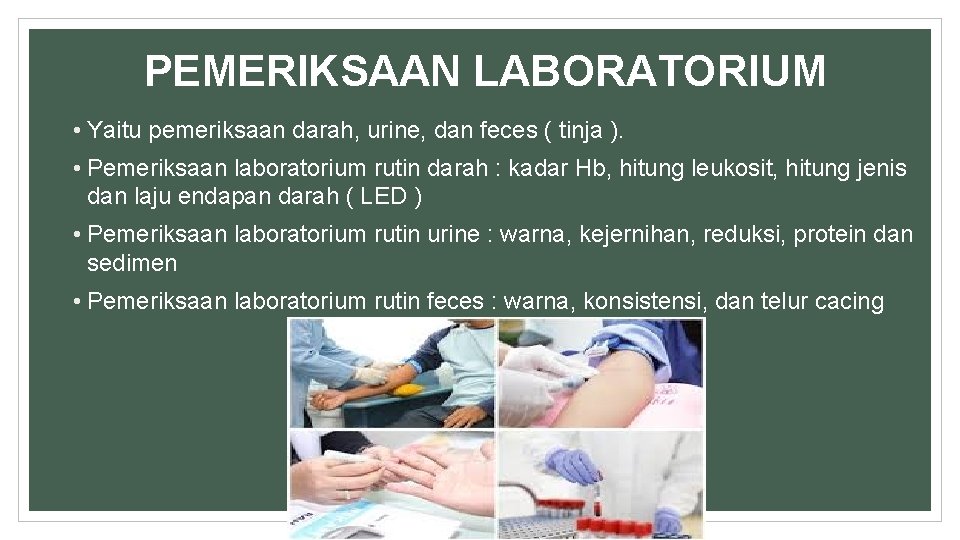 PEMERIKSAAN LABORATORIUM

• Yaitu pemeriksaan darah, urine, dan feces ( tinja ).

• Pemeriksaan laboratorium rutin darah : kadar Hb, hitung leukosit, hitung jenis dan laju endapan darah ( LED )

• Pemeriksaan laboratorium rutin urine : warna, kejernihan, reduksi, protein dan sedimen

• Pemeriksaan laboratorium rutin feces : warna, konsistensi, dan telur cacing